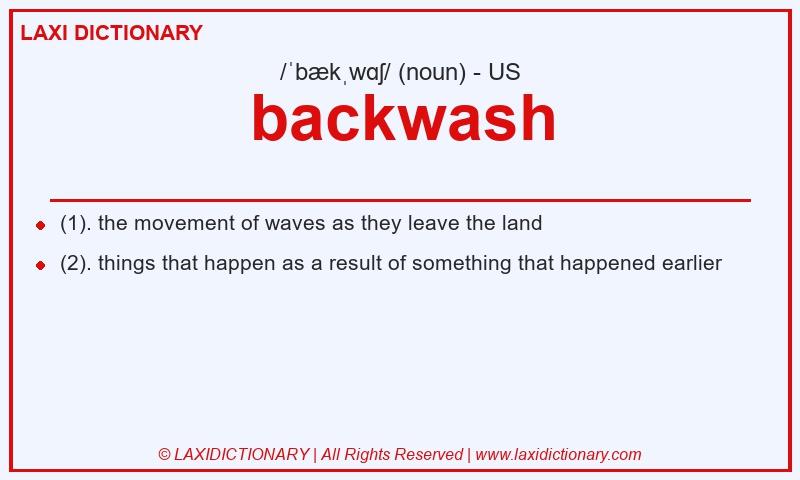 LAXI DICTIONARY

/ˈbækˌwɑʃ/ (noun) - US

backwash

- (1). the movement of waves as they leave the land
- (2). things that happen as a result of something that happened earlier

© LAXIDICTIONARY | All Rights Reserved | www.laxidictionary.com